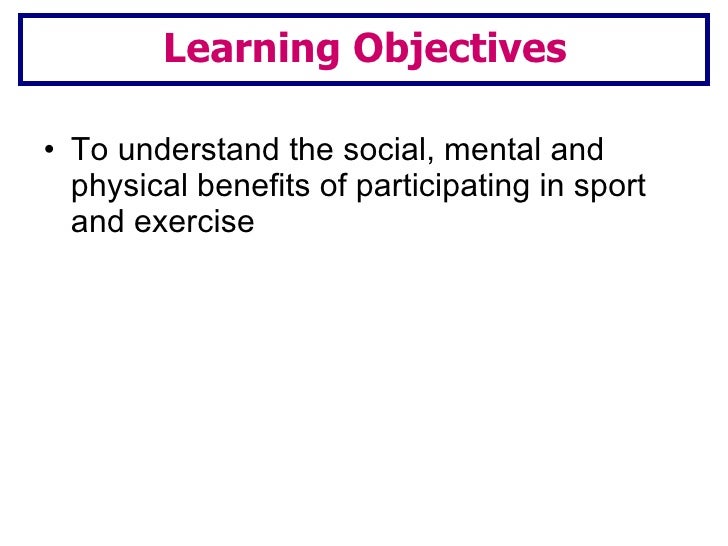 Learning Objectives

• To understand the social, mental and physical benefits of participating in sport and exercise